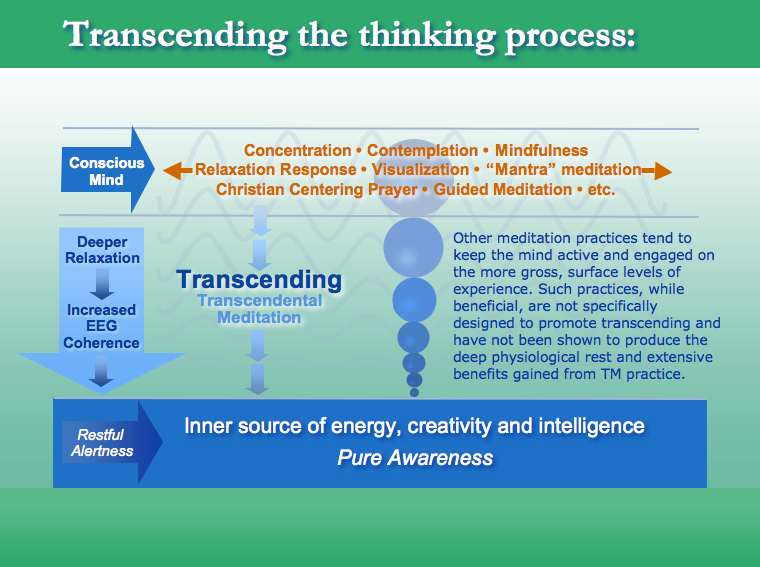 Transcending the thinking process:

Conscious Mind

Concentration • Contemplation • Mindfulness
Relaxation Response • Visualization • "Mantra" meditation
Christian Centering Prayer • Guided Meditation • etc.

Deeper Relaxation

Increased EEG Coherence

Transcending
Transcendental Meditation

Other meditation practices tend to keep the mind active and engaged on the more gross, surface levels of experience. Such practices, while beneficial, are not specifically designed to promote transcending and have not been shown to produce the deep physiological rest and extensive benefits gained from TM practice.

Restful Alertness

Inner source of energy, creativity and intelligence
Pure Awareness